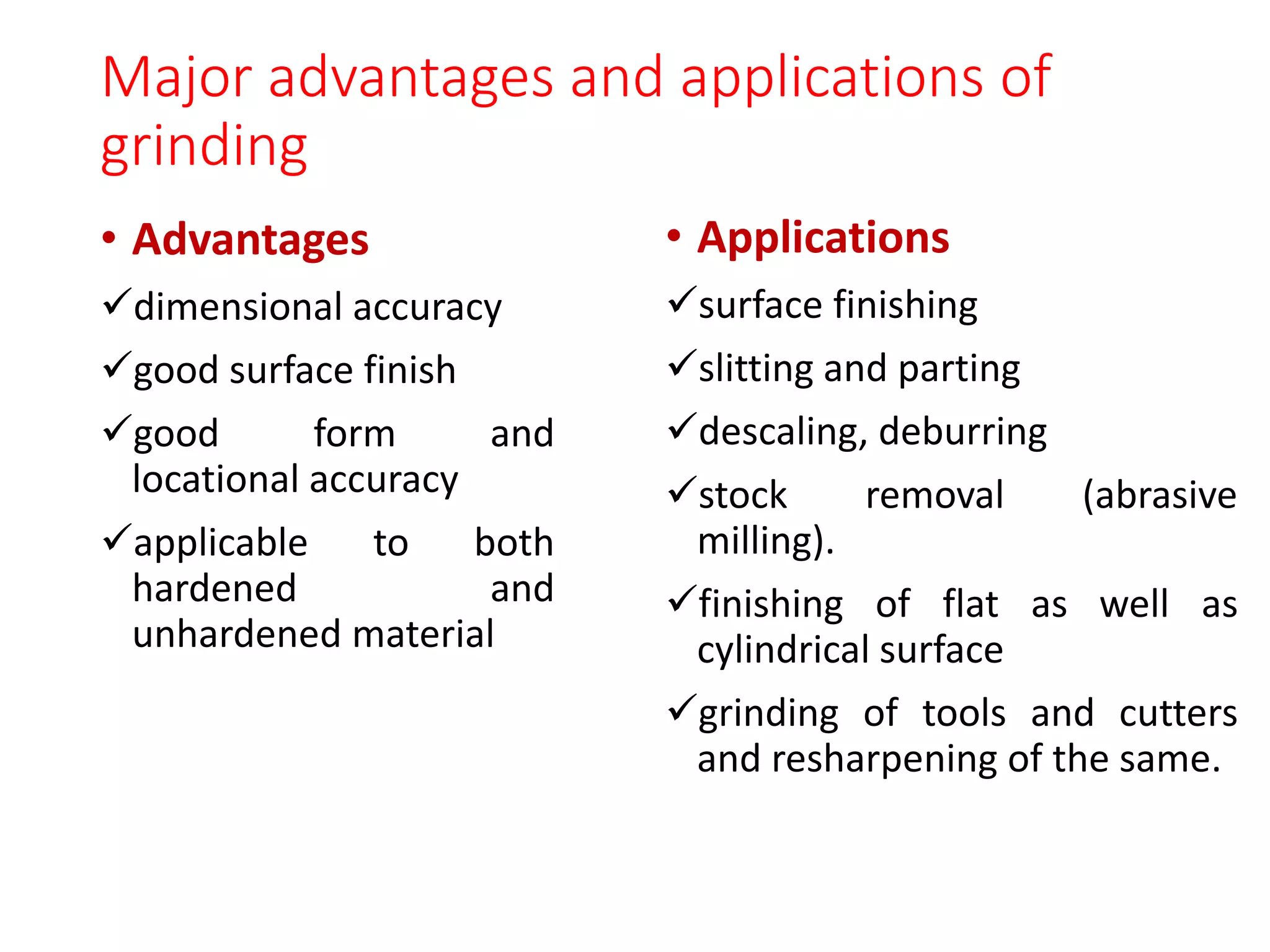 Major advantages and applications of grinding

• Advantages

✓dimensional accuracy

✓good surface finish

✓good form and locational accuracy

✓applicable to both hardened and unhardened material

• Applications

✓surface finishing

✓slitting and parting

✓descaling, deburring

✓stock removal (abrasive milling).

✓finishing of flat as well as cylindrical surface

✓grinding of tools and cutters and resharpening of the same.